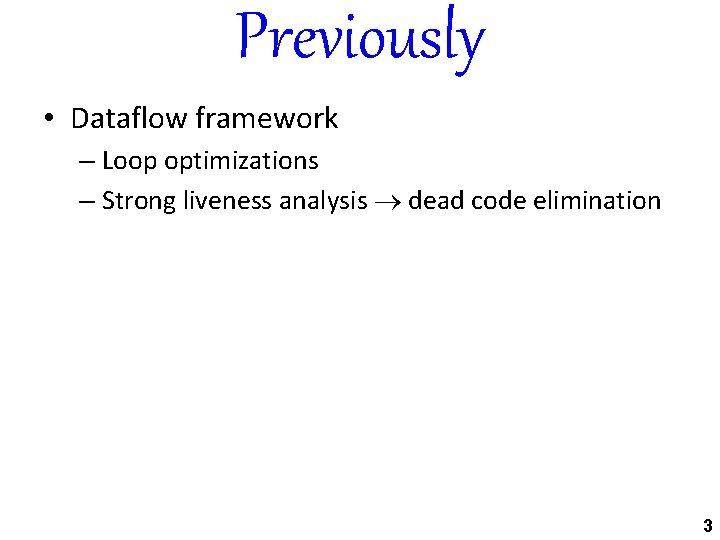 Previously

• Dataflow framework
– Loop optimizations
– Strong liveness analysis $\rightarrow$ dead code elimination

3